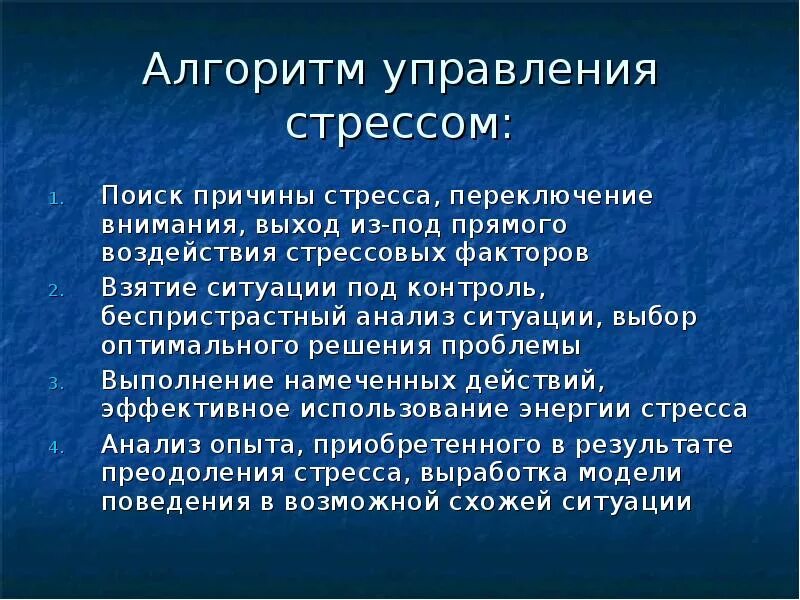 Алгоритм управления стрессом:

1. Поиск причины стресса, переключение внимания, выход из-под прямого воздействия стрессовых факторов
2. Взятие ситуации под контроль, беспристрастный анализ ситуации, выбор оптимального решения проблемы
3. Выполнение намеченных действий, эффективное использование энергии стресса
4. Анализ опыта, приобретенного в результате преодоления стресса, выработка модели поведения в возможной схожей ситуации